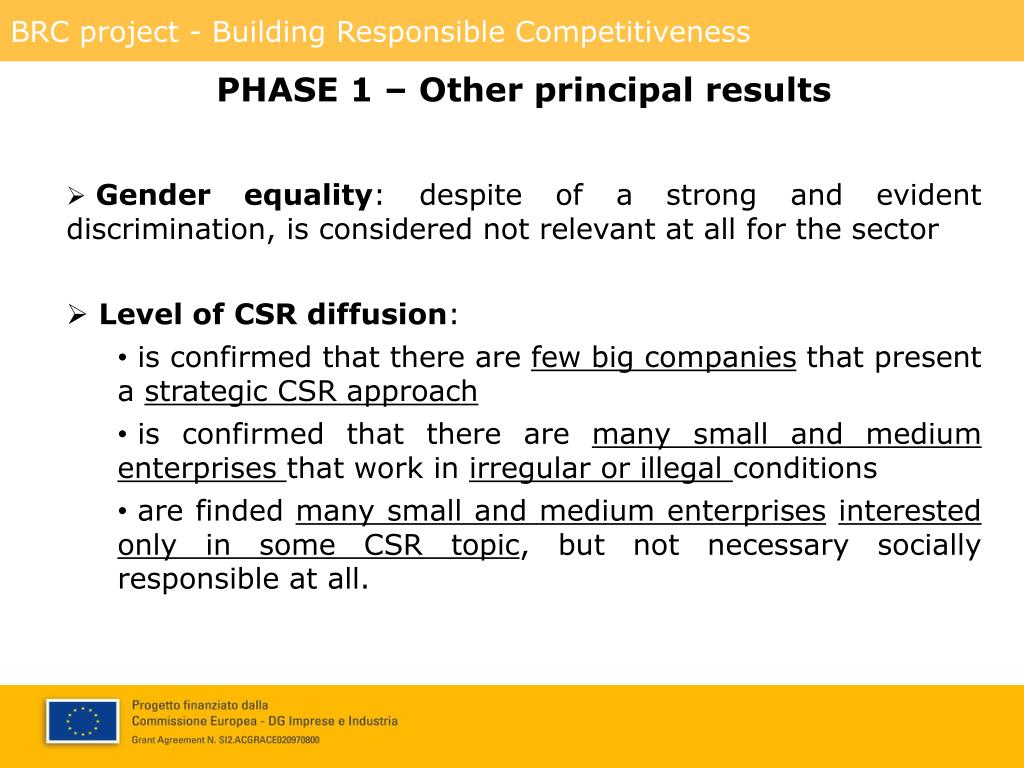 BRC project - Building Responsible Competitiveness

PHASE 1 – Other principal results

➢ Gender equality: despite of a strong and evident discrimination, is considered not relevant at all for the sector

➢ Level of CSR diffusion:

• is confirmed that there are few big companies that present a strategic CSR approach

• is confirmed that there are many small and medium enterprises that work in irregular or illegal conditions

• are finded many small and medium enterprises interested only in some CSR topic, but not necessary socially responsible at all.

Progetto finanziato dalla
Commissione Europea - DG Imprese e Industria
Grant Agreement N. SI2.ACGRACE020970800